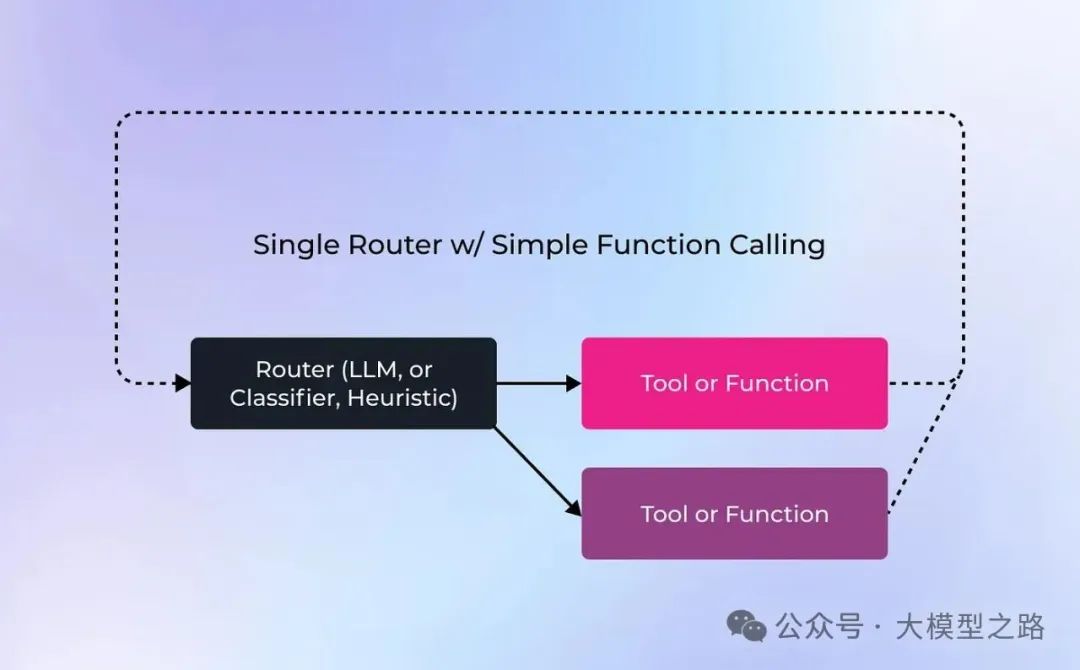 Single Router w/ Simple Function Calling

Router (LLM, or Classifier, Heuristic)

Tool or Function

Tool or Function

公众号 · 大模型之路